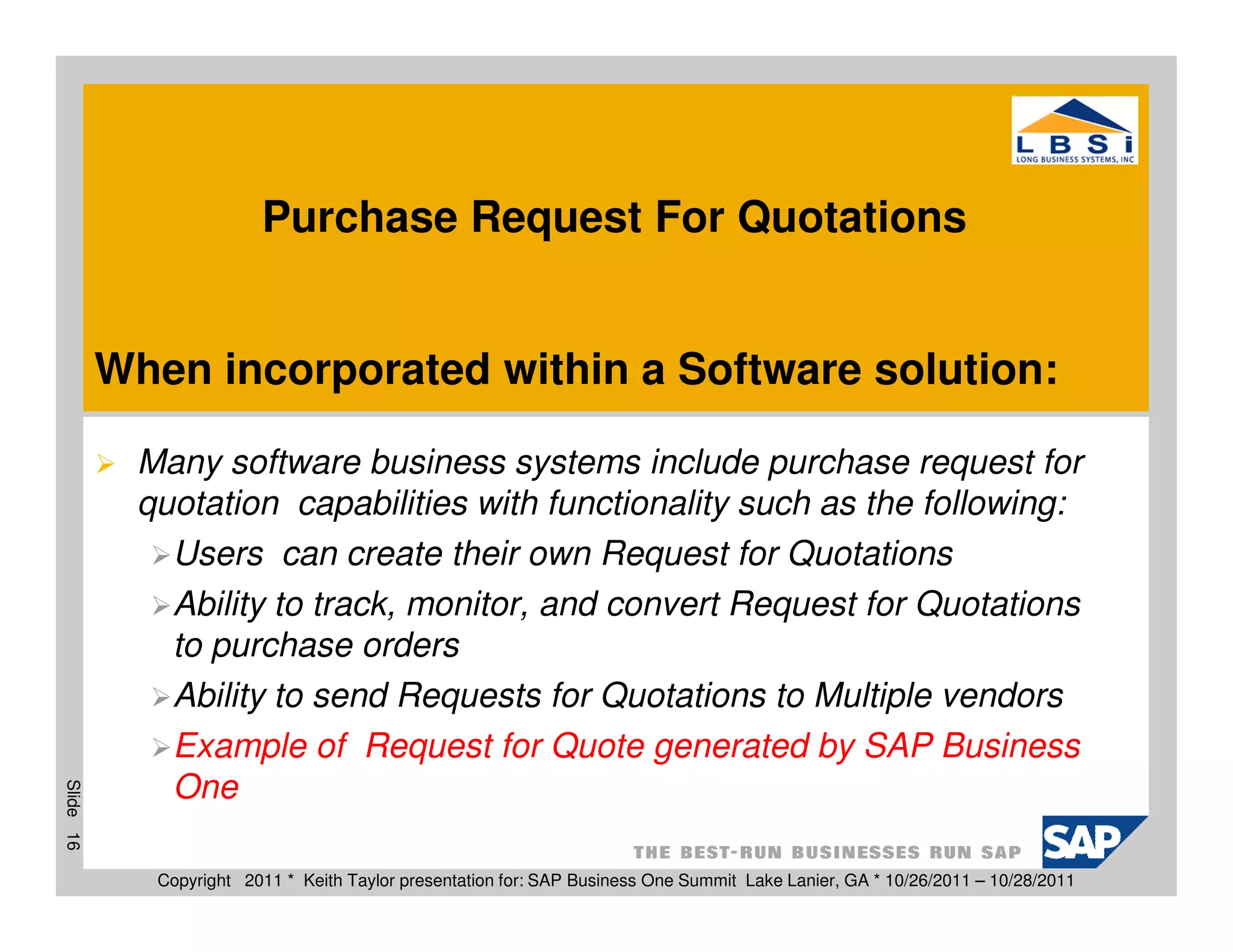 L B S i
LONG BUSINESS SYSTEMS, INC

Purchase Request For Quotations

When incorporated within a Software solution:

➢ Many software business systems include purchase request for quotation capabilities with functionality such as the following:

➢ Users can create their own Request for Quotations

➢ Ability to track, monitor, and convert Request for Quotations to purchase orders

➢ Ability to send Requests for Quotations to Multiple vendors

➢ Example of Request for Quote generated by SAP Business One

Slide 16

THE BEST-RUN BUSINESSES RUN SAP

SAP

Copyright 2011 * Keith Taylor presentation for: SAP Business One Summit Lake Lanier, GA * 10/26/2011 – 10/28/2011